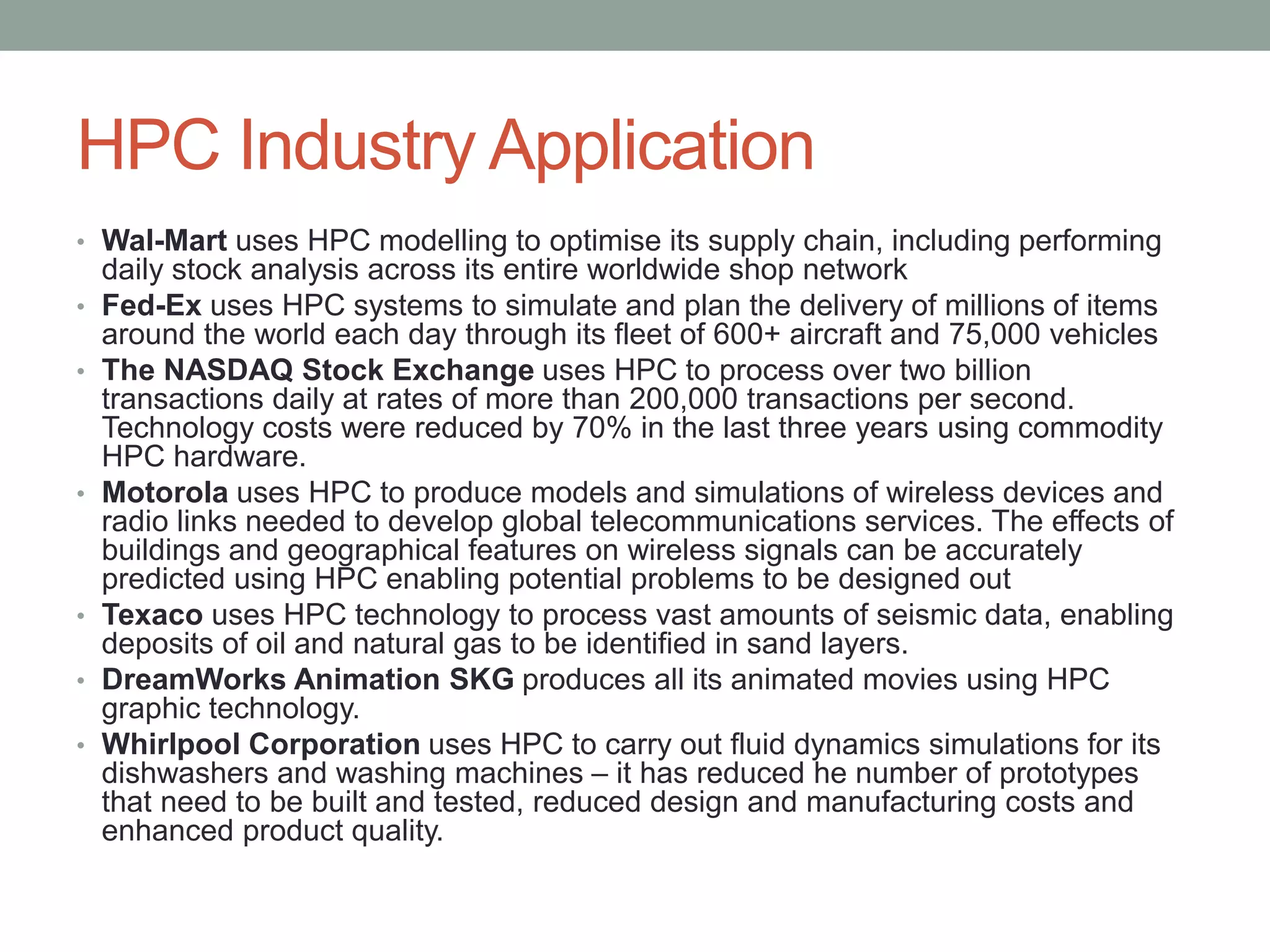 HPC Industry Application

• Wal-Mart uses HPC modelling to optimise its supply chain, including performing daily stock analysis across its entire worldwide shop network
• Fed-Ex uses HPC systems to simulate and plan the delivery of millions of items around the world each day through its fleet of 600+ aircraft and 75,000 vehicles
• The NASDAQ Stock Exchange uses HPC to process over two billion transactions daily at rates of more than 200,000 transactions per second. Technology costs were reduced by 70% in the last three years using commodity HPC hardware.
• Motorola uses HPC to produce models and simulations of wireless devices and radio links needed to develop global telecommunications services. The effects of buildings and geographical features on wireless signals can be accurately predicted using HPC enabling potential problems to be designed out
• Texaco uses HPC technology to process vast amounts of seismic data, enabling deposits of oil and natural gas to be identified in sand layers.
• DreamWorks Animation SKG produces all its animated movies using HPC graphic technology.
• Whirlpool Corporation uses HPC to carry out fluid dynamics simulations for its dishwashers and washing machines – it has reduced he number of prototypes that need to be built and tested, reduced design and manufacturing costs and enhanced product quality.